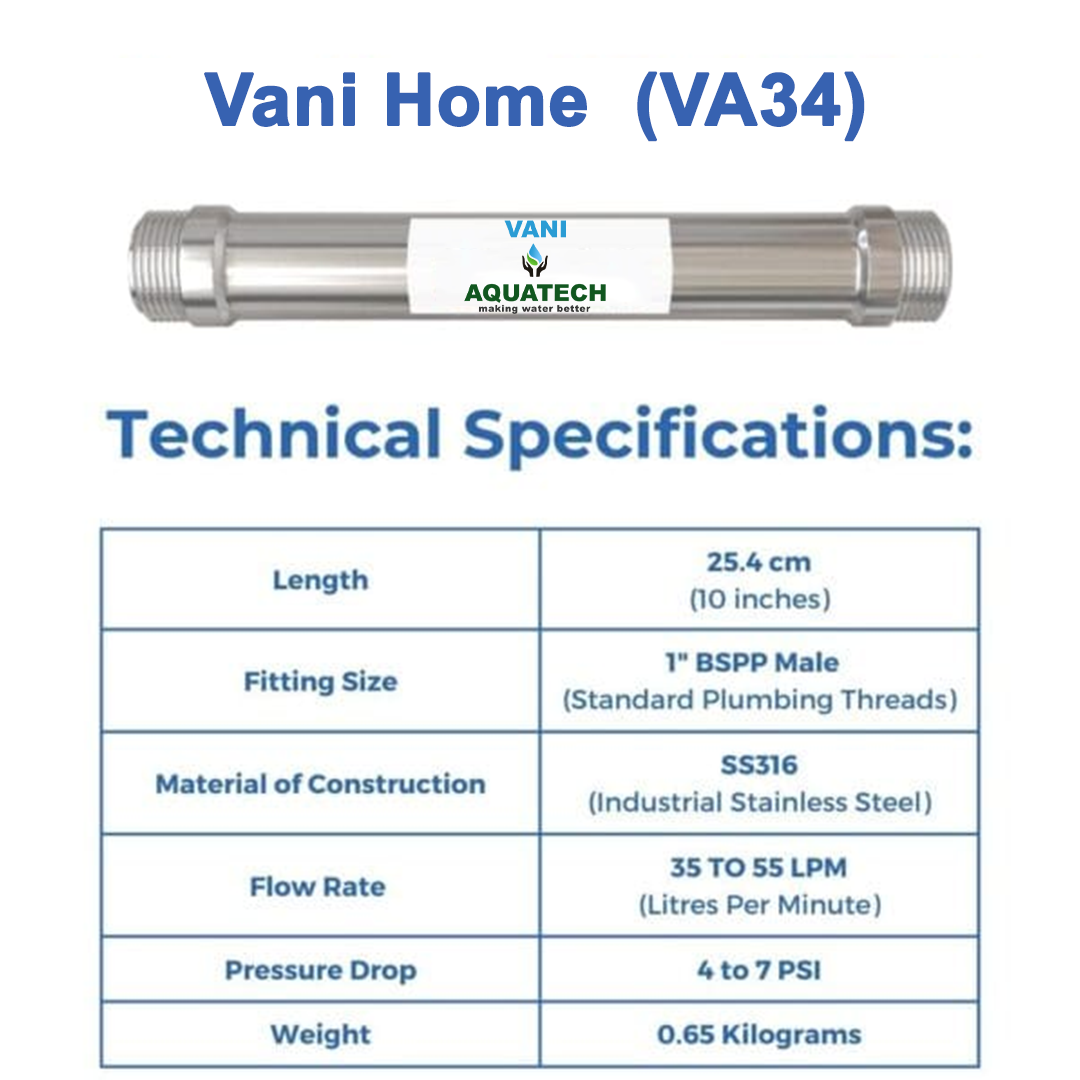 Vani Home (VA34)

VANI
AQUATECH
making water better

Technical Specifications:

| Length | 25.4 cm (10 inches) |
|---|---|
| Fitting Size | 1" BSPP Male (Standard Plumbing Threads) |
| Material of Construction | SS316 (Industrial Stainless Steel) |
| Flow Rate | 35 TO 55 LPM (Litres Per Minute) |
| Pressure Drop | 4 to 7 PSI |
| Weight | 0.65 Kilograms |